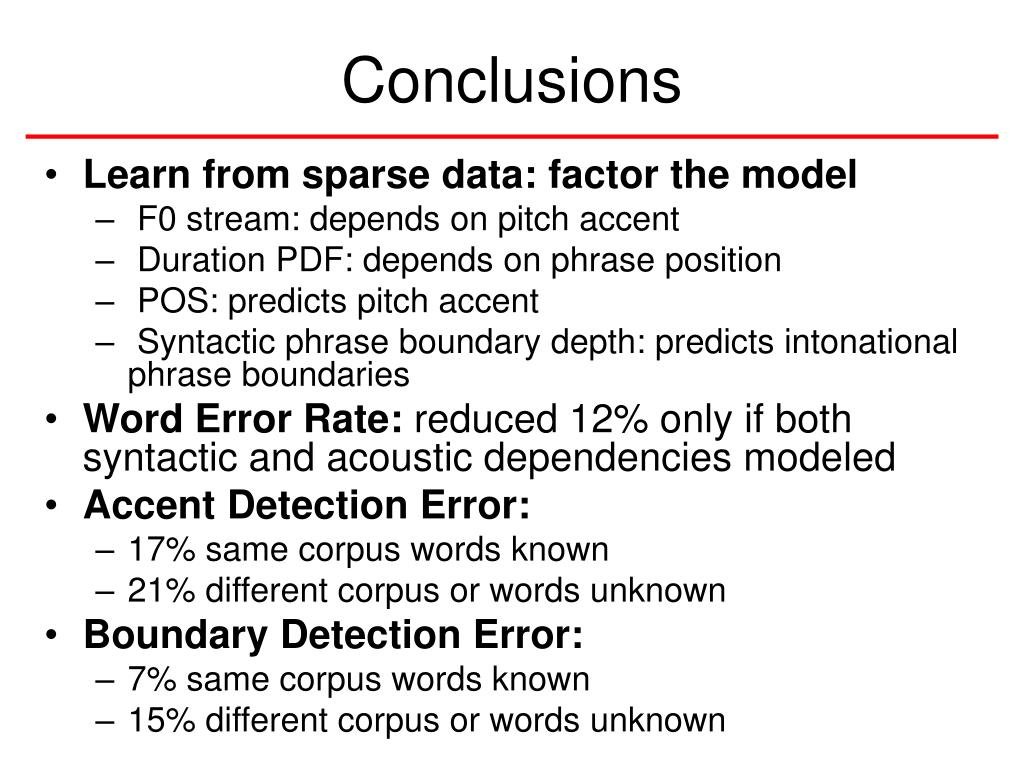 Conclusions

• Learn from sparse data: factor the model
– F0 stream: depends on pitch accent
– Duration PDF: depends on phrase position
– POS: predicts pitch accent
– Syntactic phrase boundary depth: predicts intonational phrase boundaries
• Word Error Rate: reduced 12% only if both syntactic and acoustic dependencies modeled
• Accent Detection Error:
– 17% same corpus words known
– 21% different corpus or words unknown
• Boundary Detection Error:
– 7% same corpus words known
– 15% different corpus or words unknown